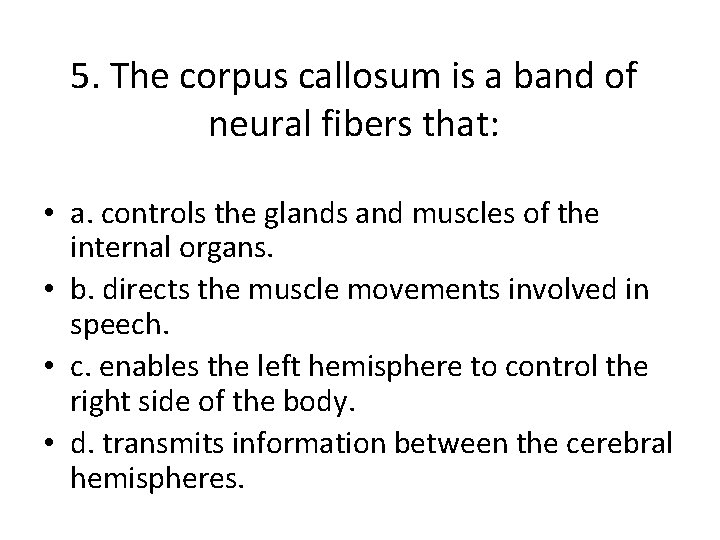 5. The corpus callosum is a band of neural fibers that:

• a. controls the glands and muscles of the internal organs.
• b. directs the muscle movements involved in speech.
• c. enables the left hemisphere to control the right side of the body.
• d. transmits information between the cerebral hemispheres.